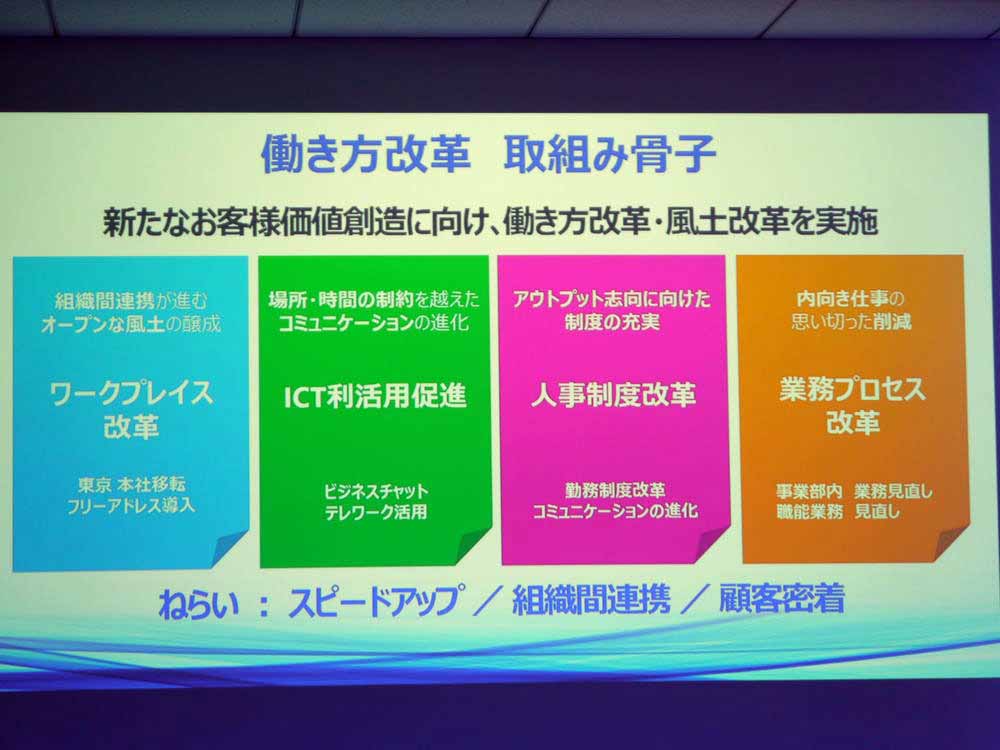 働き方改革　取組み骨子

新たなお客様価値創造に向け、働き方改革・風土改革を実施

組織間連携が進む
オープンな風土の醸成

ワークプレイス
改革

東京 本社移転
フリーアドレス導入

場所・時間の制約を越えた
コミュニケーションの進化

ICT利活用促進

ビジネスチャット
テレワーク活用

アウトプット志向に向けた
制度の充実

人事制度改革

勤務制度改革
コミュニケーションの進化

内向き仕事の
思い切った削減

業務プロセス
改革

事業部内　業務見直し
職能業務　見直し

ねらい ： スピードアップ ／ 組織間連携 ／ 顧客密着